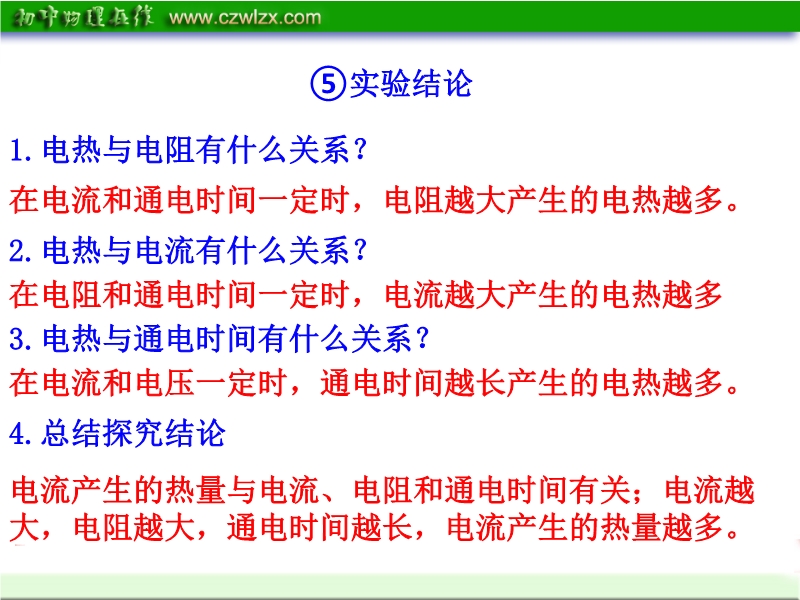 初中物理在线 www.czwlzx.com

⑤实验结论

1.电热与电阻有什么关系？

在电流和通电时间一定时，电阻越大产生的电热越多。

2.电热与电流有什么关系？

在电阻和通电时间一定时，电流越大产生的电热越多

3.电热与通电时间有什么关系？

在电流和电压一定时，通电时间越长产生的电热越多。

4.总结探究结论

电流产生的热量与电流、电阻和通电时间有关；电流越大，电阻越大，通电时间越长，电流产生的热量越多。